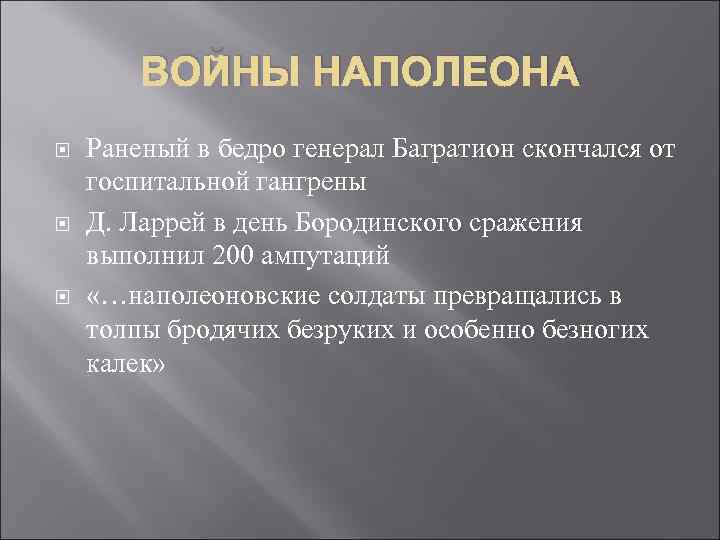 ВОЙНЫ НАПОЛЕОНА

Раненый в бедро генерал Багратион скончался от госпитальной гангрены

Д. Ларрей в день Бородинского сражения выполнил 200 ампутаций

«…наполеоновские солдаты превращались в толпы бродячих безруких и особенно безногих калек»